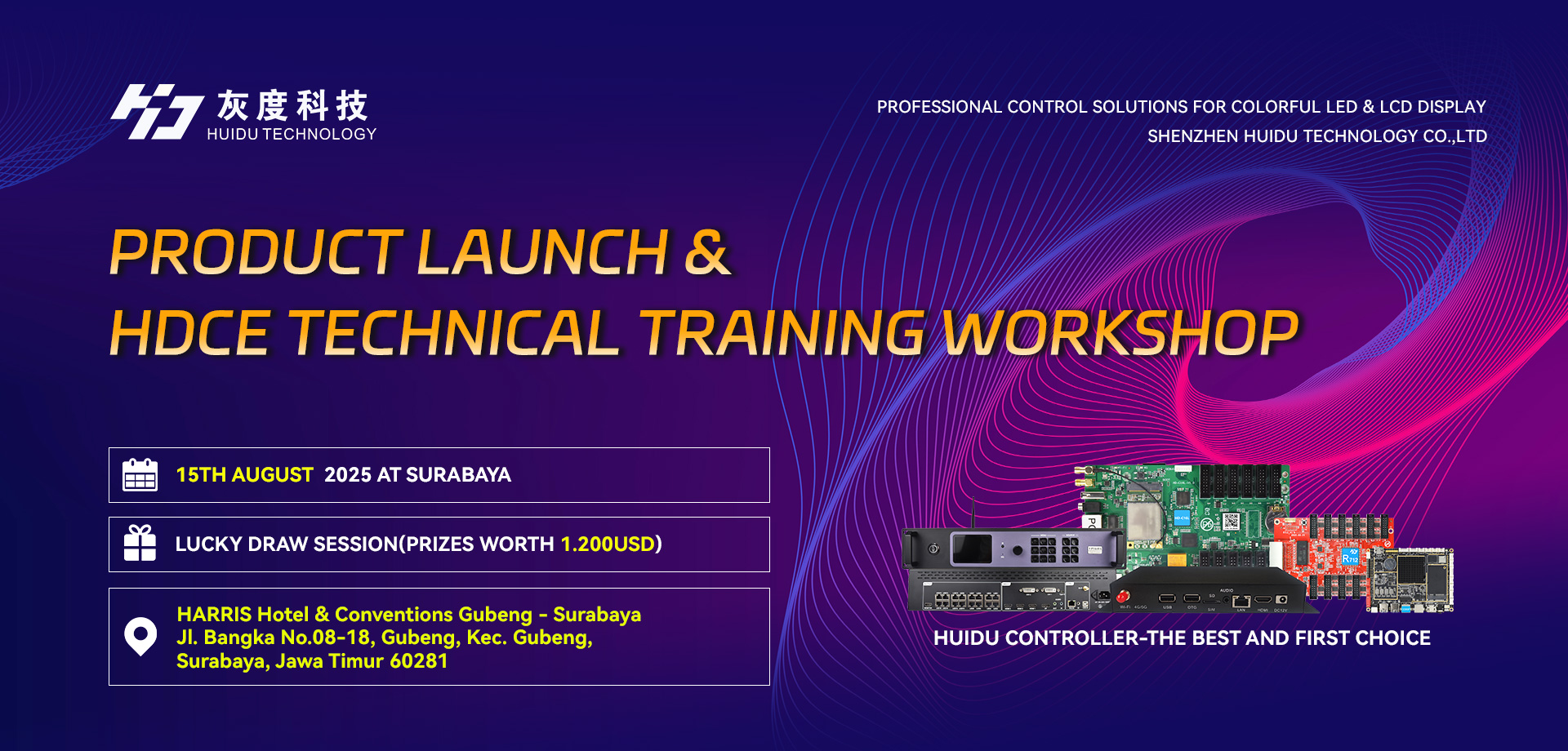 灰度科技
HUIDU TECHNOLOGY

PROFESSIONAL CONTROL SOLUTIONS FOR COLORFUL LED & LCD DISPLAY
SHENZHEN HUIDU TECHNOLOGY CO.,LTD

PRODUCT LAUNCH &
HDCE TECHNICAL TRAINING WORKSHOP

15TH AUGUST 2025 AT SURABAYA

LUCKY DRAW SESSION(PRIZES WORTH 1.200USD)

HARRIS Hotel & Conventions Gubeng - Surabaya
Jl. Bangka No.08-18, Gubeng, Kec. Gubeng,
Surabaya, Jawa Timur 60281

HUIDU CONTROLLER-THE BEST AND FIRST CHOICE